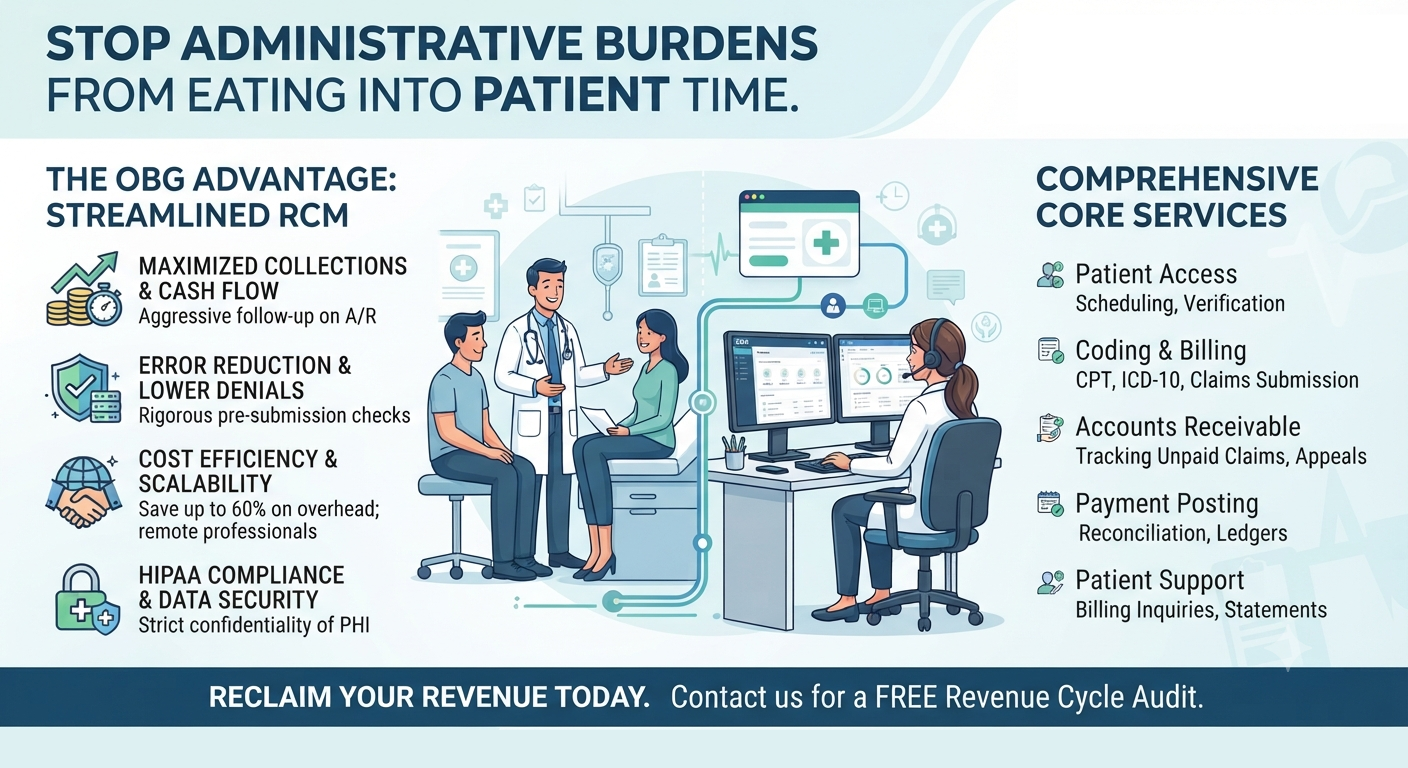 STOP ADMINISTRATIVE BURDENS FROM EATING INTO PATIENT TIME.

THE OBG ADVANTAGE: STREAMLINED RCM

MAXIMIZED COLLECTIONS & CASH FLOW
Aggressive follow-up on A/R

ERROR REDUCTION & LOWER DENIALS
Rigorous pre-submission checks

COST EFFICIENCY & SCALABILITY
Save up to 60% on overhead; remote professionals

HIPAA COMPLIANCE & DATA SECURITY
Strict confidentiality of PHI

COMPREHENSIVE CORE SERVICES

Patient Access
Scheduling, Verification

Coding & Billing
CPT, ICD-10, Claims Submission

Accounts Receivable
Tracking Unpaid Claims, Appeals

Payment Posting
Reconciliation, Ledgers

Patient Support
Billing Inquiries, Statements

RECLAIM YOUR REVENUE TODAY. Contact us for a FREE Revenue Cycle Audit.